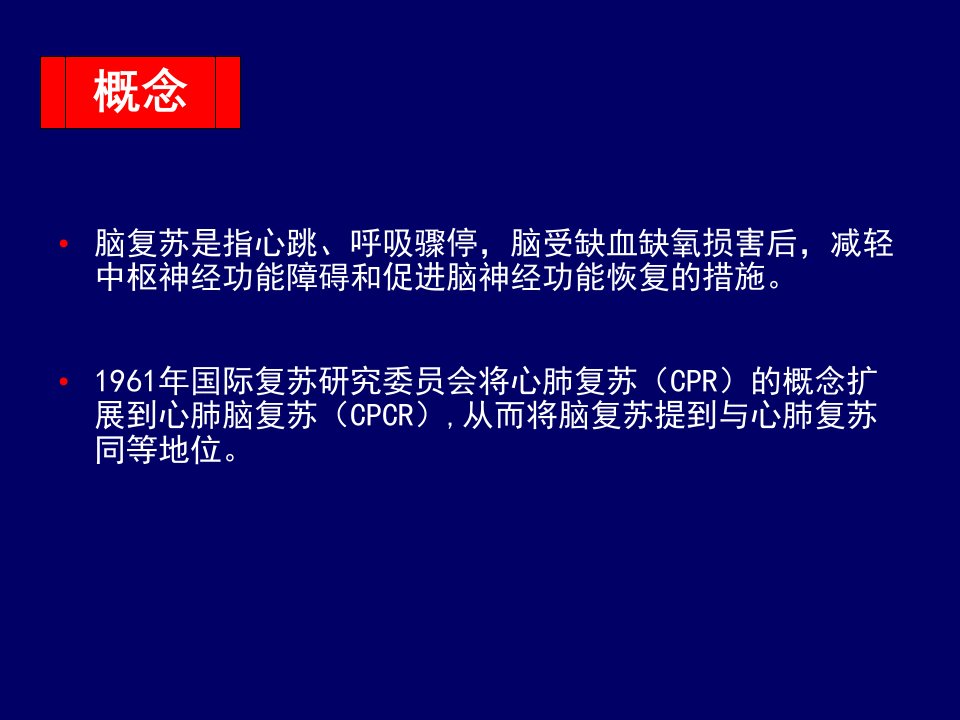 概念

• 脑复苏是指心跳、呼吸骤停，脑受缺血缺氧损害后，减轻中枢神经功能障碍和促进脑神经功能恢复的措施。

• 1961年国际复苏研究委员会将心肺复苏（CPR）的概念扩展到心肺脑复苏（CPCR），从而将脑复苏提到与心肺复苏同等地位。